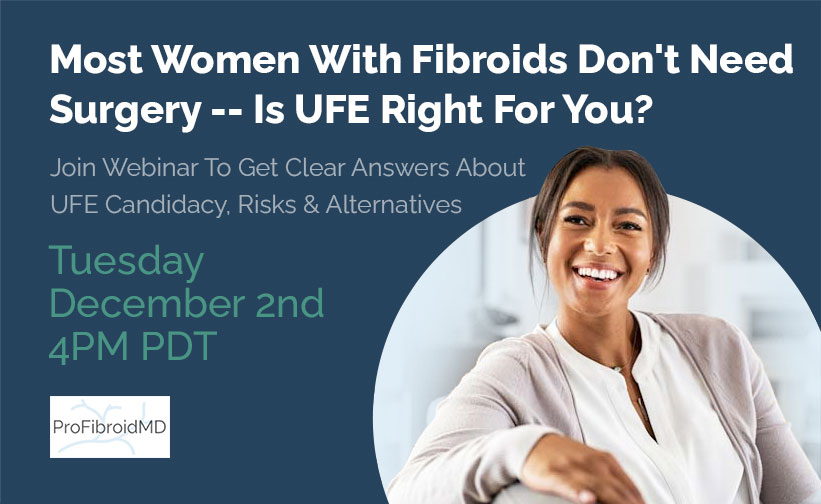 Most Women With Fibroids Don't Need Surgery -- Is UFE Right For You?

Join Webinar To Get Clear Answers About UFE Candidacy, Risks & Alternatives

Tuesday
December 2nd
4PM PDT

ProFibroidMD